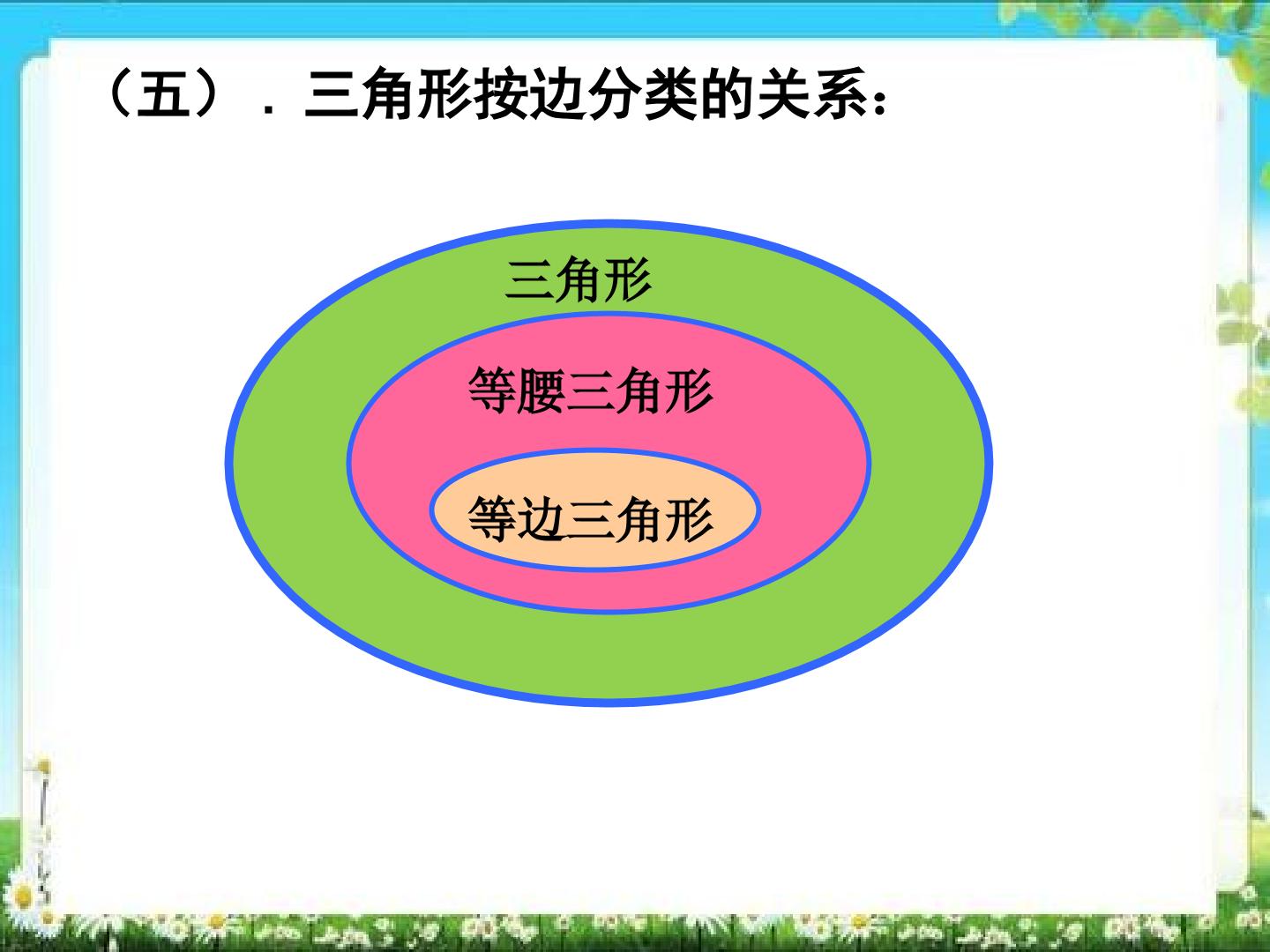 （五）．三角形按边分类的关系：

三角形

等腰三角形

等边三角形